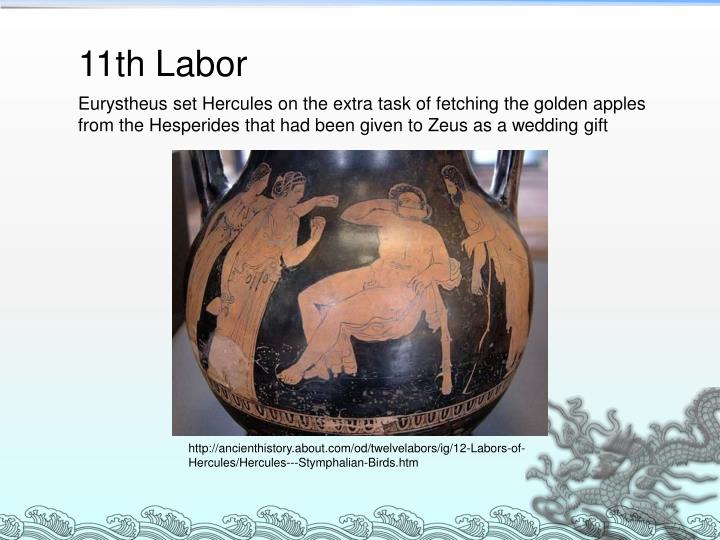 11th Labor

Eurystheus set Hercules on the extra task of fetching the golden apples from the Hesperides that had been given to Zeus as a wedding gift

http://ancienthistory.about.com/od/twelvelabors/ig/12-Labors-of-Hercules/Hercules---Stymphalian-Birds.htm